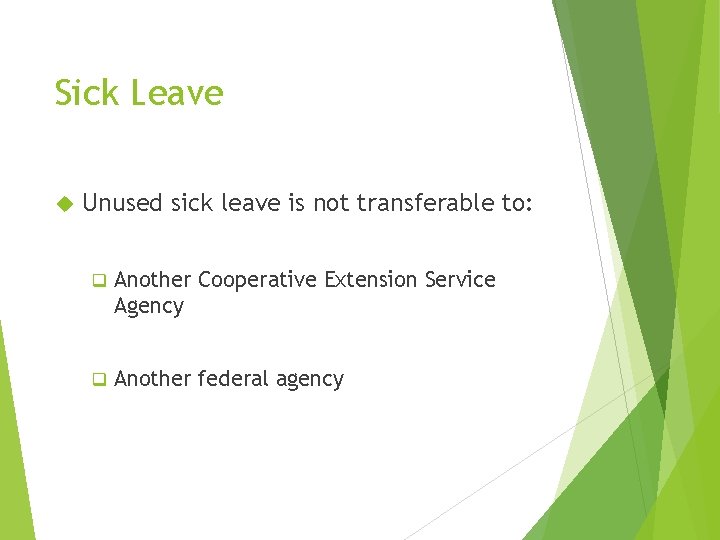 Sick Leave

Unused sick leave is not transferable to:

Another Cooperative Extension Service Agency

Another federal agency